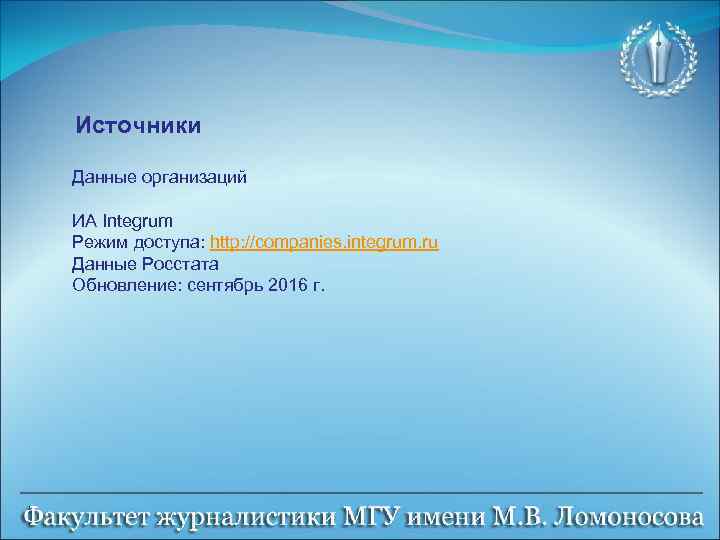 Источники

Данные организаций

ИА Integrum
Режим доступа: http://companies.integrum.ru
Данные Росстата
Обновление: сентябрь 2016 г.

Факультет журналистики МГУ имени М.В. Ломоносова